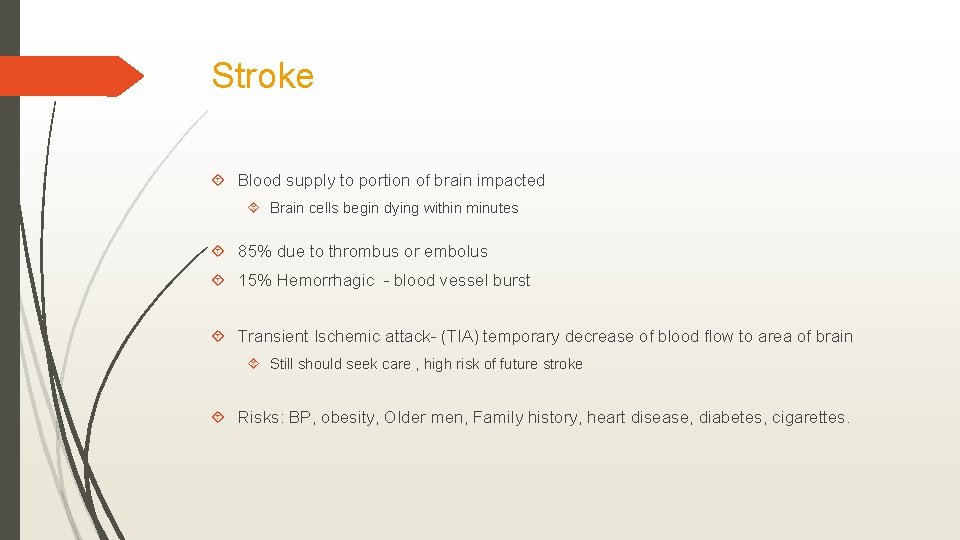 Stroke

Blood supply to portion of brain impacted

Brain cells begin dying within minutes

85% due to thrombus or embolus

15% Hemorrhagic - blood vessel burst

Transient Ischemic attack- (TIA) temporary decrease of blood flow to area of brain

Still should seek care , high risk of future stroke

Risks: BP, obesity, Older men, Family history, heart disease, diabetes, cigarettes.